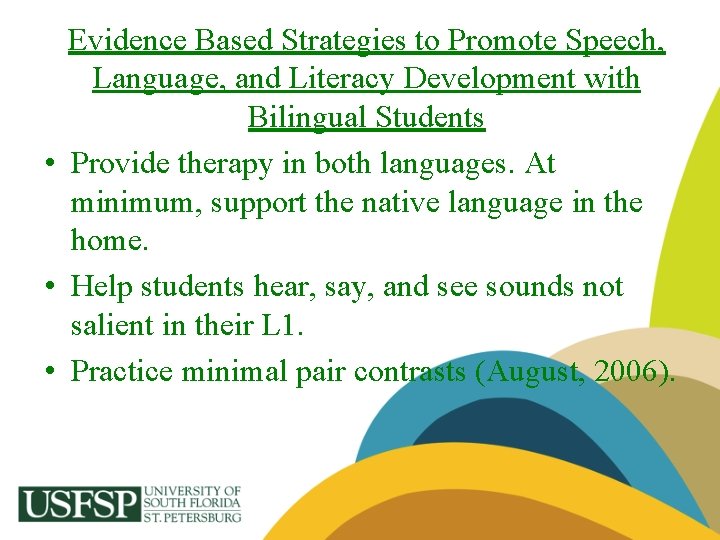 Evidence Based Strategies to Promote Speech, Language, and Literacy Development with Bilingual Students

• Provide therapy in both languages. At minimum, support the native language in the home.

• Help students hear, say, and see sounds not salient in their L1.

• Practice minimal pair contrasts (August, 2006).

USFSP UNIVERSITY OF SOUTH FLORIDA ST. PETERSBURG